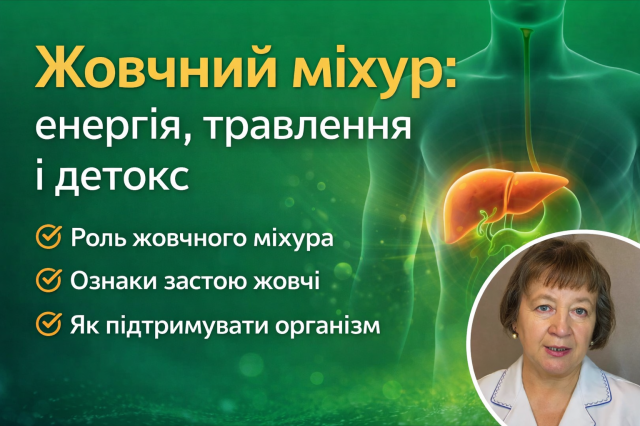 Жовчний міхур:
енергія, травлення і детокс

Роль жовчного міхура

Ознаки застою жовчі

Як підтримувати організм